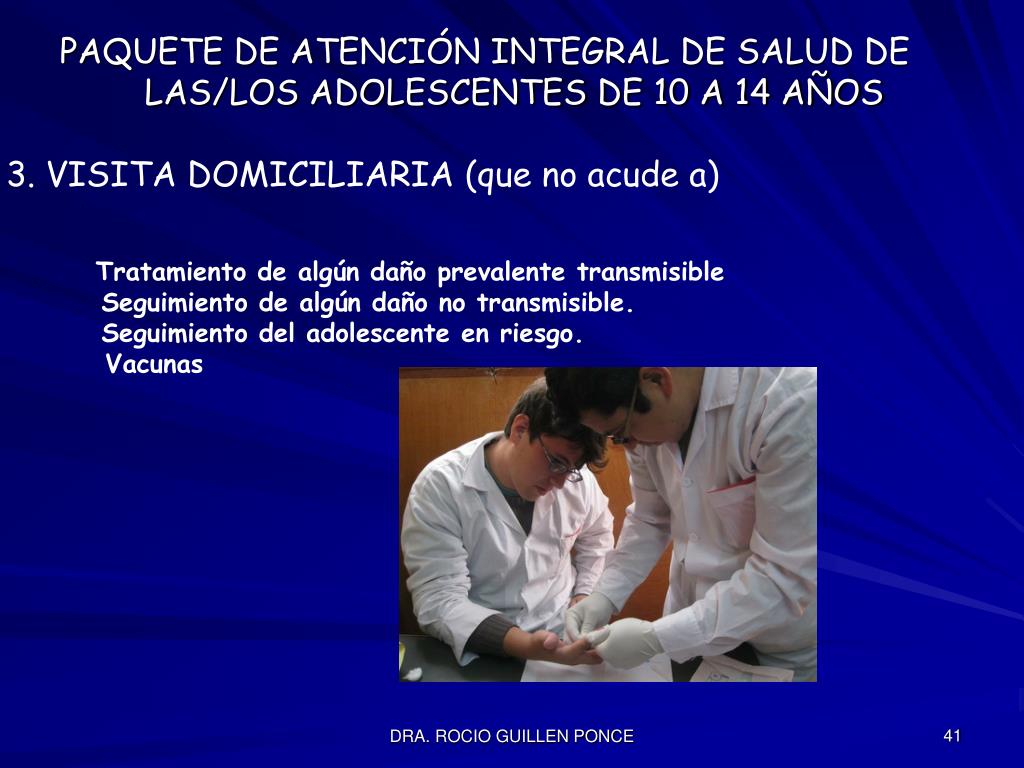 PAQUETE DE ATENCIÓN INTEGRAL DE SALUD DE LAS/LOS ADOLESCENTES DE 10 A 14 AÑOS

3. VISITA DOMICILIARIA (que no acude a)

Tratamiento de algún daño prevalente transmisible
Seguimiento de algún daño no transmisible.
Seguimiento del adolescente en riesgo.
Vacunas

DRA. ROCIO GUILLEN PONCE

41